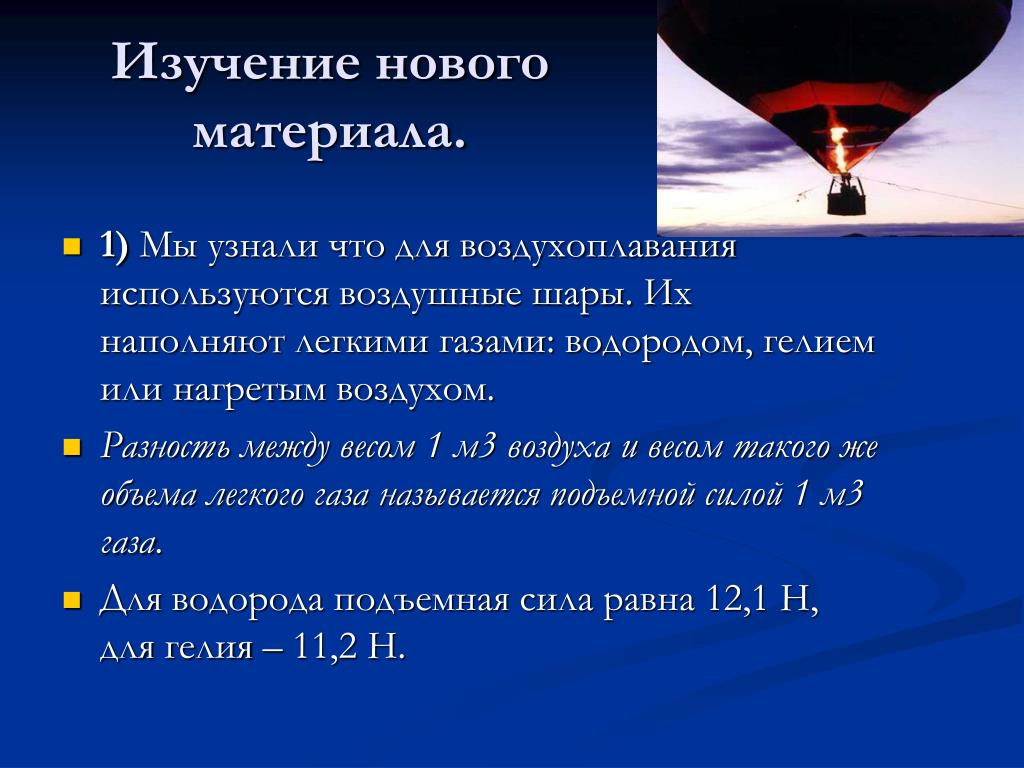 Изучение нового материала.

1) Мы узнали что для воздухоплавания используются воздушные шары. Их наполняют легкими газами: водородом, гелием или нагретым воздухом.

Разность между весом 1 м3 воздуха и весом такого же объема легкого газа называется подъемной силой 1 м3 газа.

Для водорода подъемная сила равна 12,1 Н, для гелия – 11,2 Н.